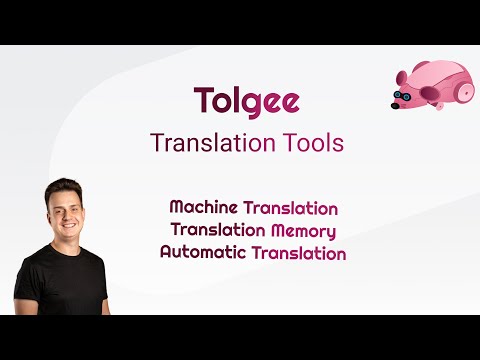 Tolgee

Translation Tools

Machine Translation
Translation Memory
Automatic Translation